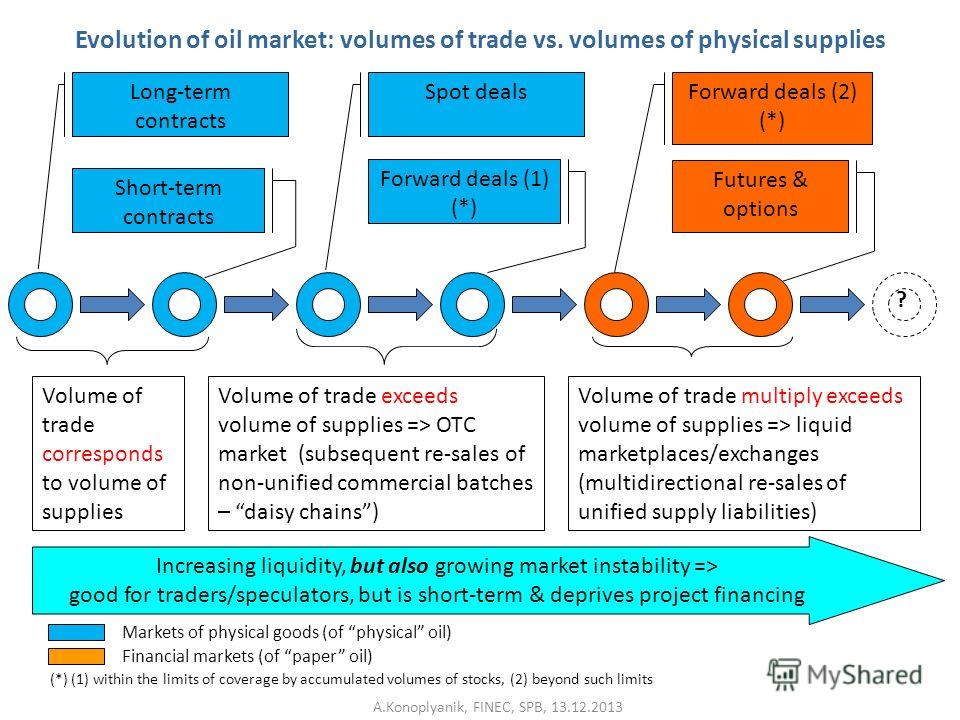 Evolution of oil market: volumes of trade vs. volumes of physical supplies

Long-term contracts

Short-term contracts

Spot deals

Forward deals (1) (*)

Forward deals (2) (*)

Futures & options

?

Volume of trade corresponds to volume of supplies

Volume of trade exceeds volume of supplies => OTC market (subsequent re-sales of non-unified commercial batches – "daisy chains")

Volume of trade multiply exceeds volume of supplies => liquid marketplaces/exchanges (multidirectional re-sales of unified supply liabilities)

Increasing liquidity, but also growing market instability => good for traders/speculators, but is short-term & deprives project financing

Markets of physical goods (of "physical" oil)

Financial markets (of "paper" oil)

(*) (1) within the limits of coverage by accumulated volumes of stocks, (2) beyond such limits

MyShared

A.Konoplyanik, FINEC, SPB, 13.12.2013